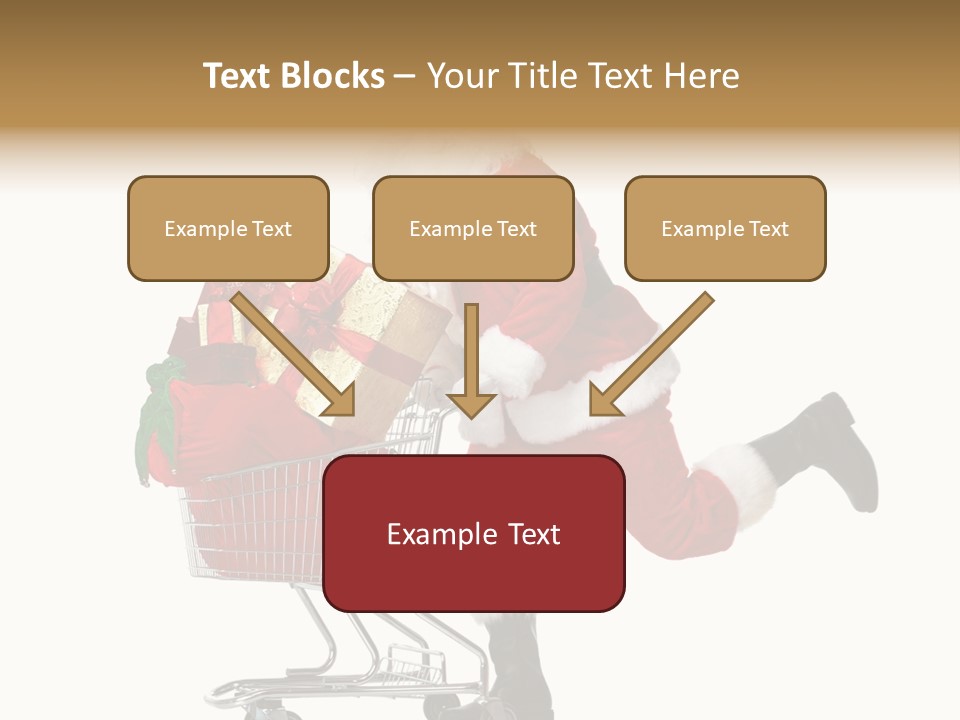 Text Blocks – Your Title Text Here

Example Text

Example Text

Example Text

Example Text